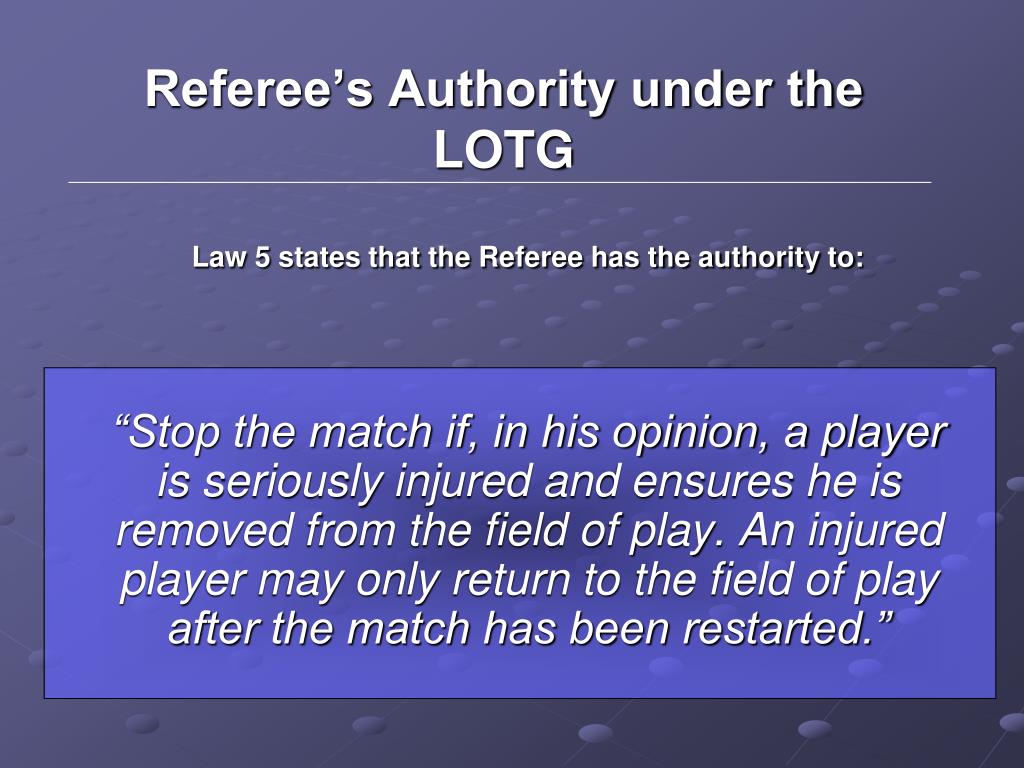 Referee’s Authority under the LOTG

Law 5 states that the Referee has the authority to:

“Stop the match if, in his opinion, a player is seriously injured and ensures he is removed from the field of play. An injured player may only return to the field of play after the match has been restarted.”